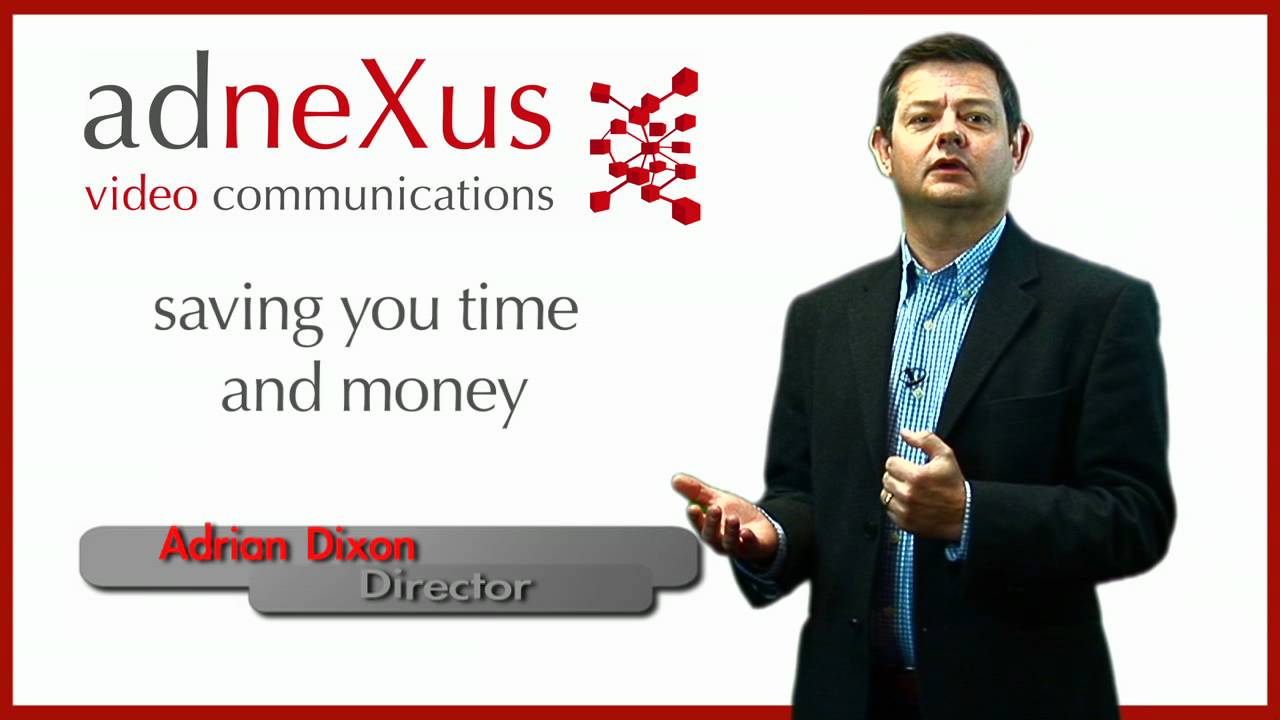 adneXus
video communications

saving you time and money

Adrian Dixon
Director